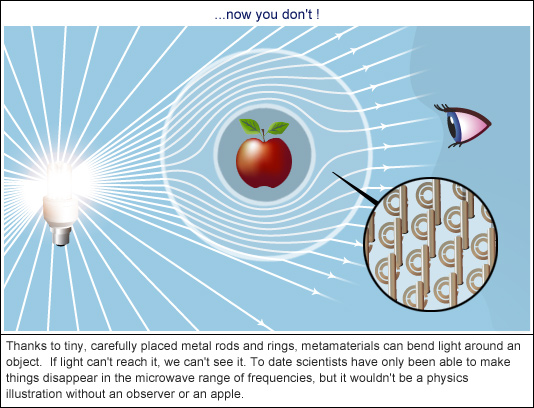 ...now you don't !

Thanks to tiny, carefully placed metal rods and rings, metamaterials can bend light around an object. If light can't reach it, we can't see it. To date scientists have only been able to make things disappear in the microwave range of frequencies, but it wouldn't be a physics illustration without an observer or an apple.